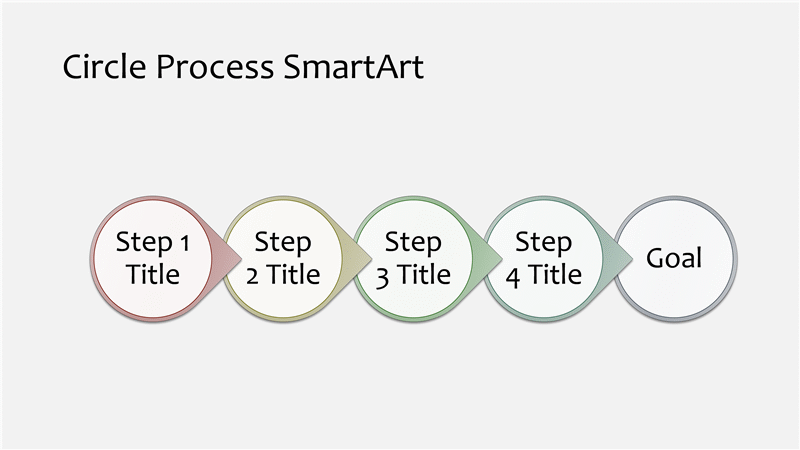 Circle Process SmartArt

Step 1 Title

Step 2 Title

Step 3 Title

Step 4 Title

Goal